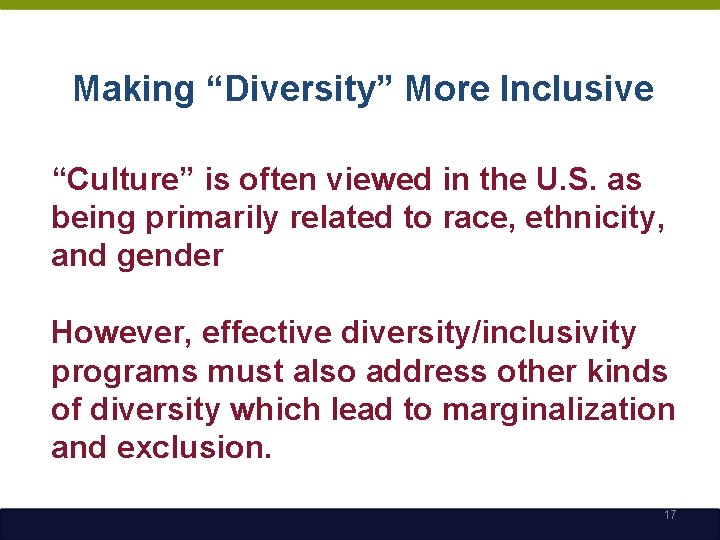 Making “Diversity” More Inclusive

“Culture” is often viewed in the U.S. as being primarily related to race, ethnicity, and gender

However, effective diversity/inclusivity programs must also address other kinds of diversity which lead to marginalization and exclusion.

17